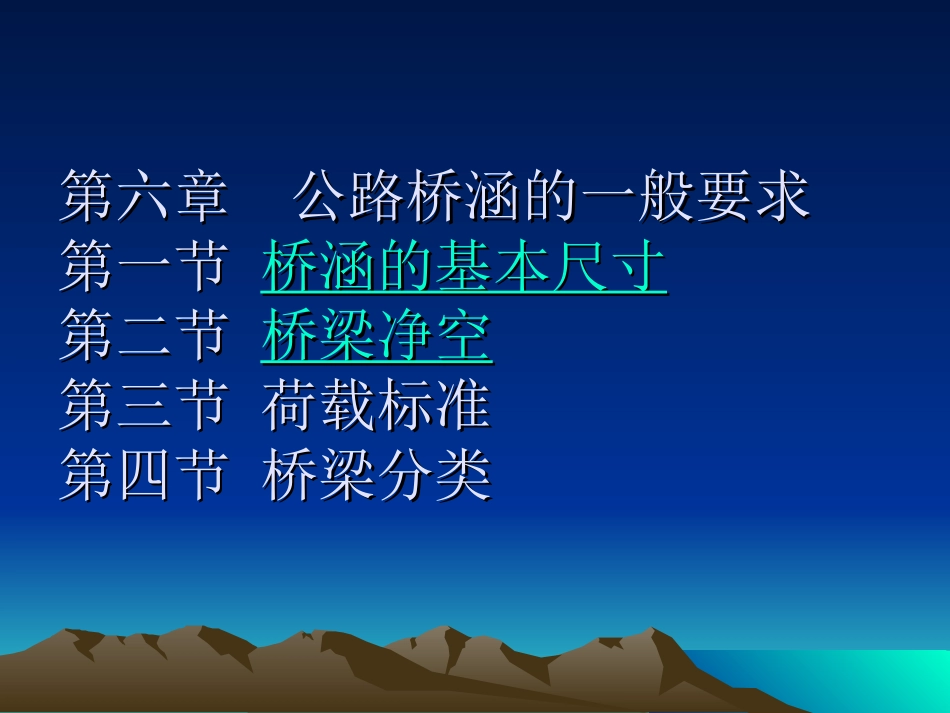 第六章　公路桥涵的一般要求
第一节 桥涵的基本尺寸
第二节 桥梁净空
第三节 荷载标准
第四节 桥梁分类